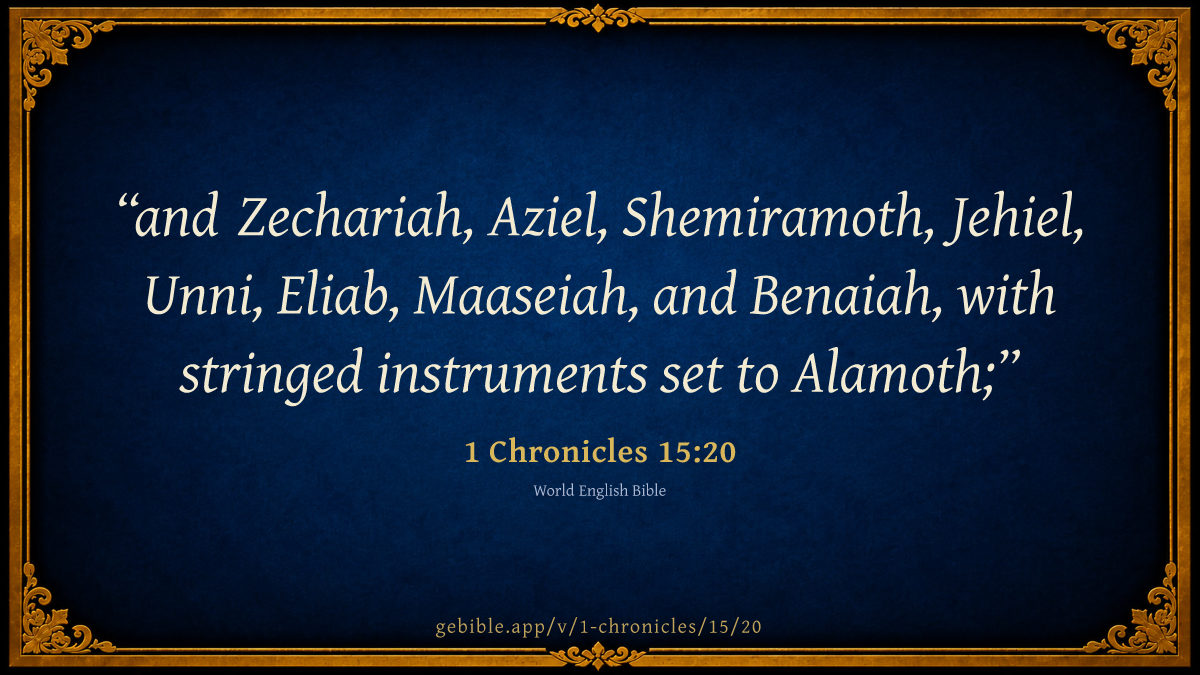 “and Zechariah, Aziel, Shemiramoth, Jehiel, Unni, Eliab, Maaseiah, and Benaiah, with stringed instruments set to Alamoth;”

1 Chronicles 15:20

World English Bible

gebible.app/v/1-chronicles/15/20